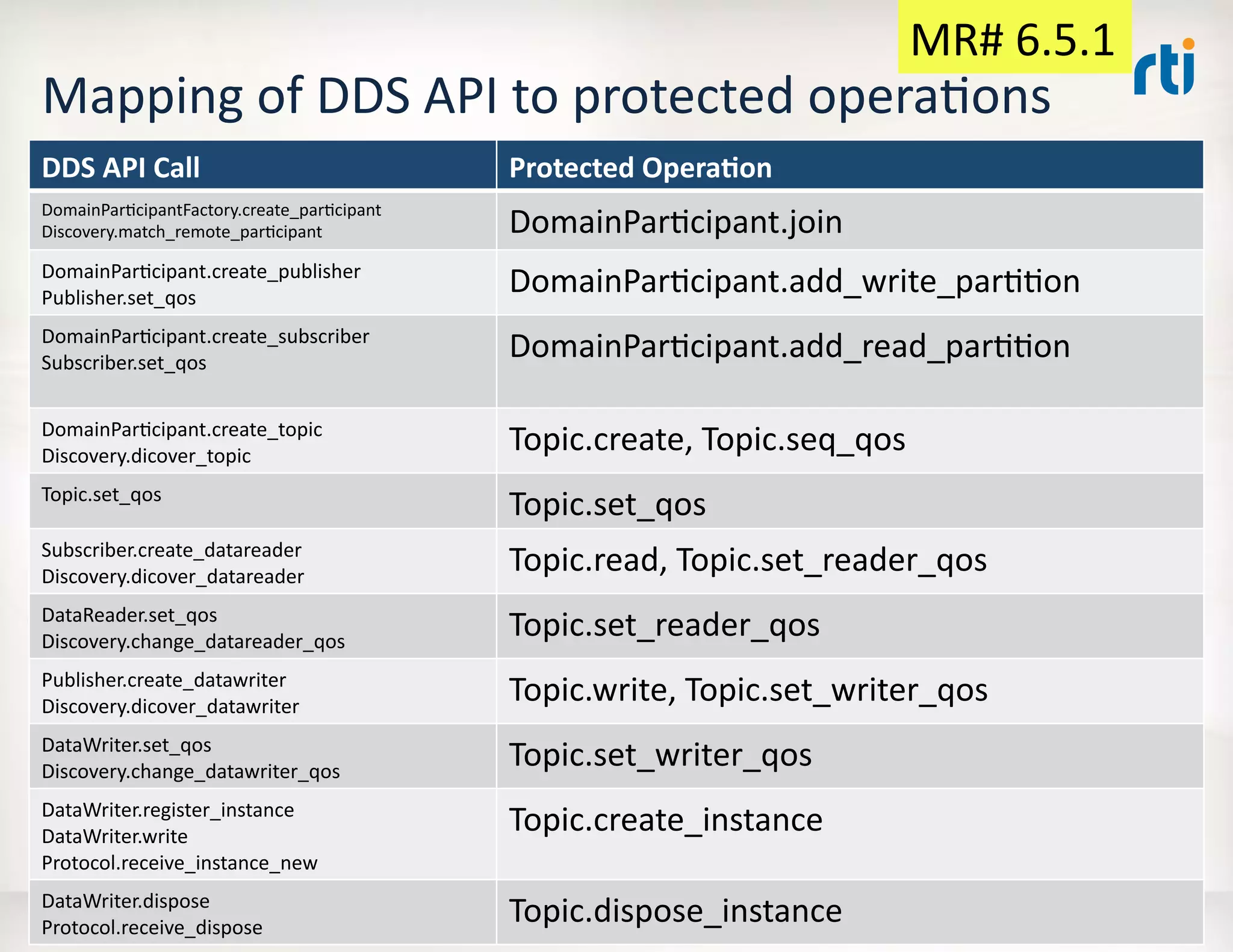 MR# 6.5.1

rti

Mapping of DDS API to protected operations

| DDS API Call | Protected Operation |
|---|---|
| DomainParticipantFactory.create_participant Discovery.match_remote_participant | DomainParticipant.join |
| DomainParticipant.create_publisher Publisher.set_qos | DomainParticipant.add_write_partition |
| DomainParticipant.create_subscriber Subscriber.set_qos | DomainParticipant.add_read_partition |
| DomainParticipant.create_topic Discovery.dicover_topic | Topic.create, Topic.seq_qos |
| Topic.set_qos | Topic.set_qos |
| Subscriber.create_datareader Discovery.dicover_datareader | Topic.read, Topic.set_reader_qos |
| DataReader.set_qos Discovery.change_datareader_qos | Topic.set_reader_qos |
| Publisher.create_datawriter Discovery.dicover_datawriter | Topic.write, Topic.set_writer_qos |
| DataWriter.set_qos Discovery.change_datawriter_qos | Topic.set_writer_qos |
| DataWriter.register_instance DataWriter.write Protocol.receive_instance_new | Topic.create_instance |
| DataWriter.dispose Protocol.receive_dispose | Topic.dispose_instance |